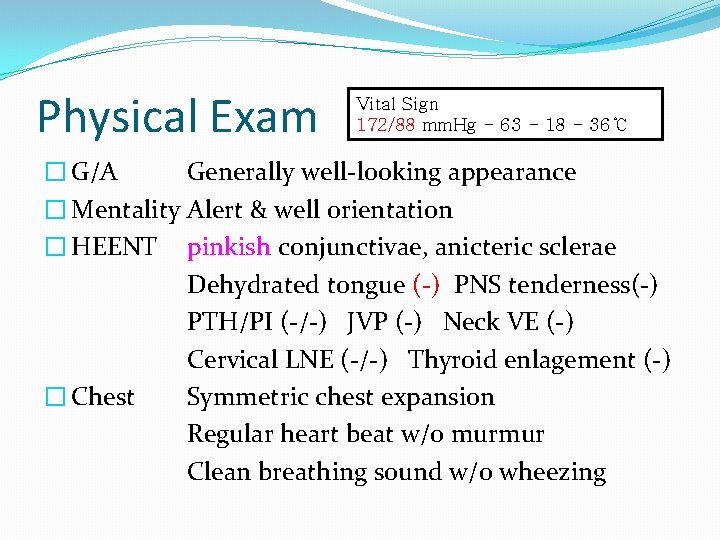 Physical Exam

Vital Sign
172/88 mmHg – 63 – 18 – 36℃

☐ G/A Generally well-looking appearance
☐ Mentality Alert & well orientation
☐ HEENT pinkish conjunctivae, anicteric sclerae
Dehydrated tongue (-) PNS tenderness(-)
PTH/PI (-/-) JVP (-) Neck VE (-)
Cervical LNE (-/-) Thyroid enlagement (-)
☐ Chest Symmetric chest expansion
Regular heart beat w/o murmur
Clean breathing sound w/o wheezing